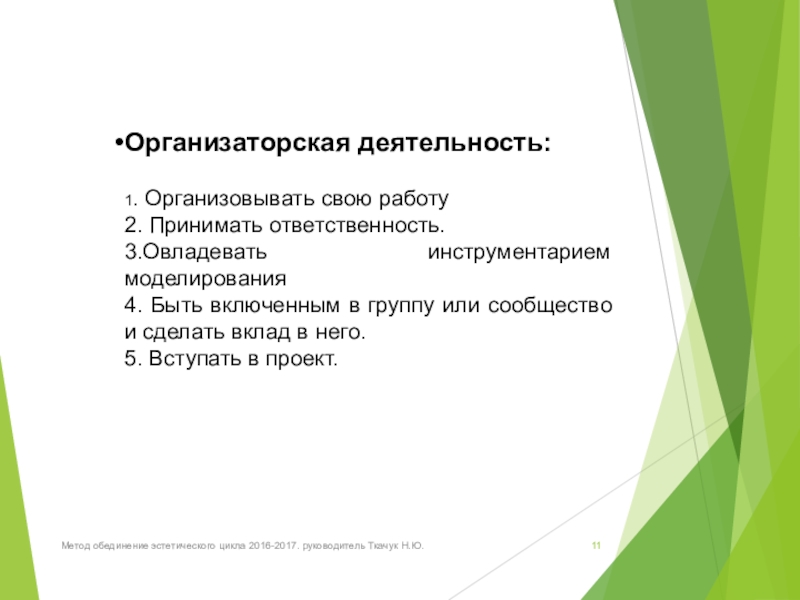 •Организаторская деятельность:

1. Организовывать свою работу
2. Принимать ответственность.
3.Овладевать инструментарием моделирования
4. Быть включенным в группу или сообщество и сделать вклад в него.
5. Вступать в проект.

Метод обединение эстетического цикла 2016-2017. руководитель Ткачук Н.Ю.

11